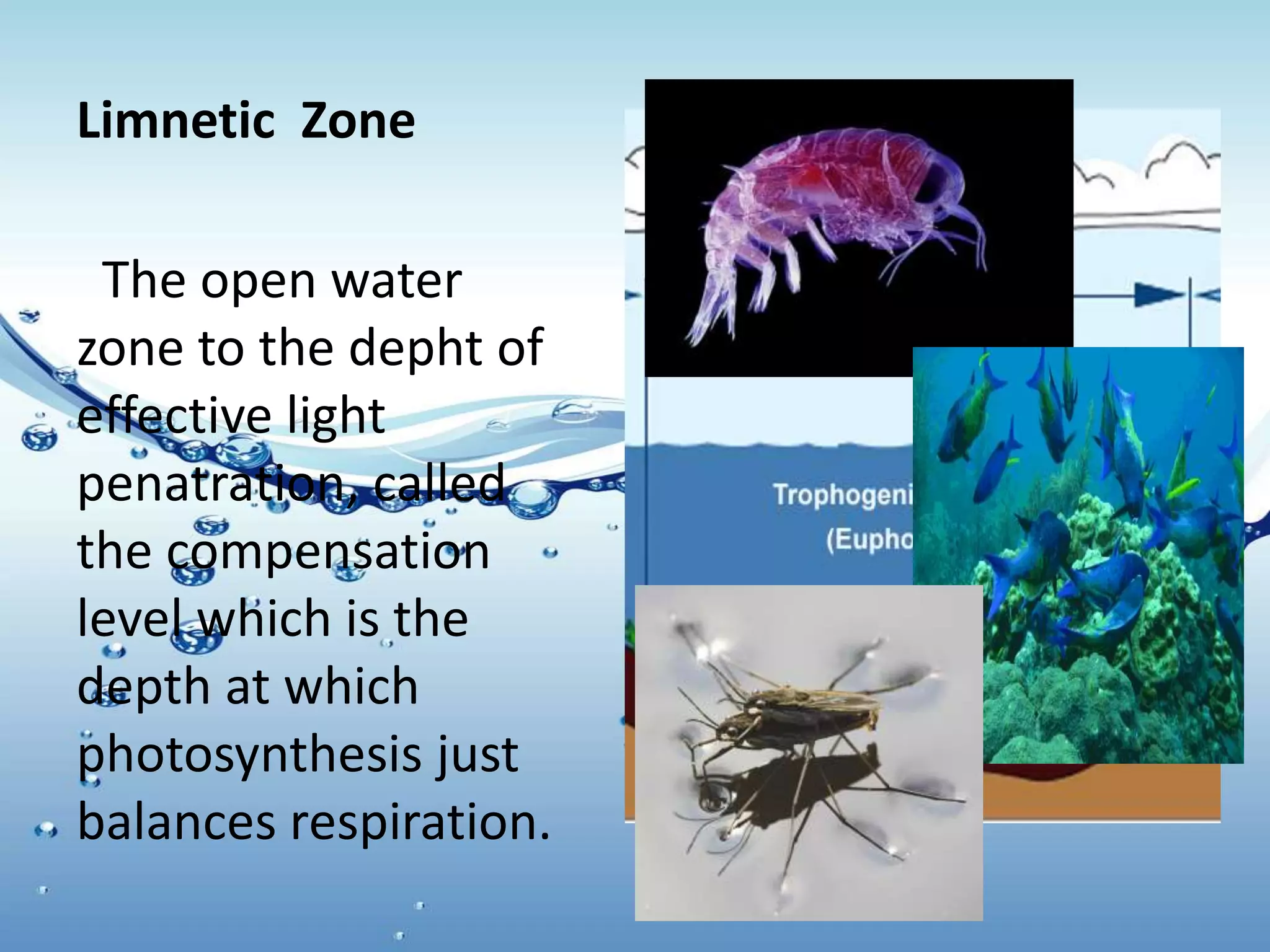 Limnetic Zone

The open water zone to the depht of effective light penatration, called the compensation level which is the depth at which photosynthesis just balances respiration.

Trophogeni
(Eupho